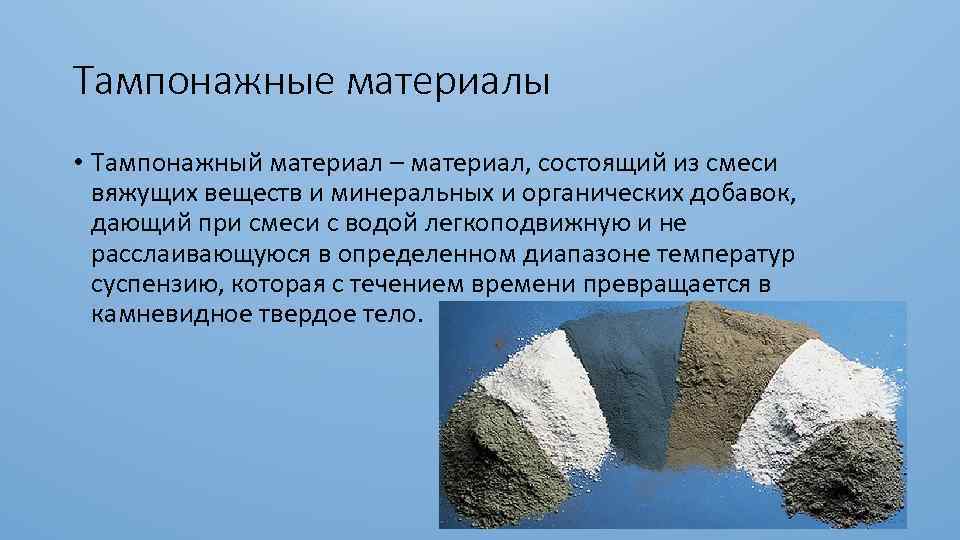 Тампонажные материалы

• Тампонажный материал – материал, состоящий из смеси вяжущих веществ и минеральных и органических добавок, дающий при смеси с водой легкоподвижную и не расслаивающуюся в определенном диапазоне температур суспензию, которая с течением времени превращается в камневидное твердое тело.